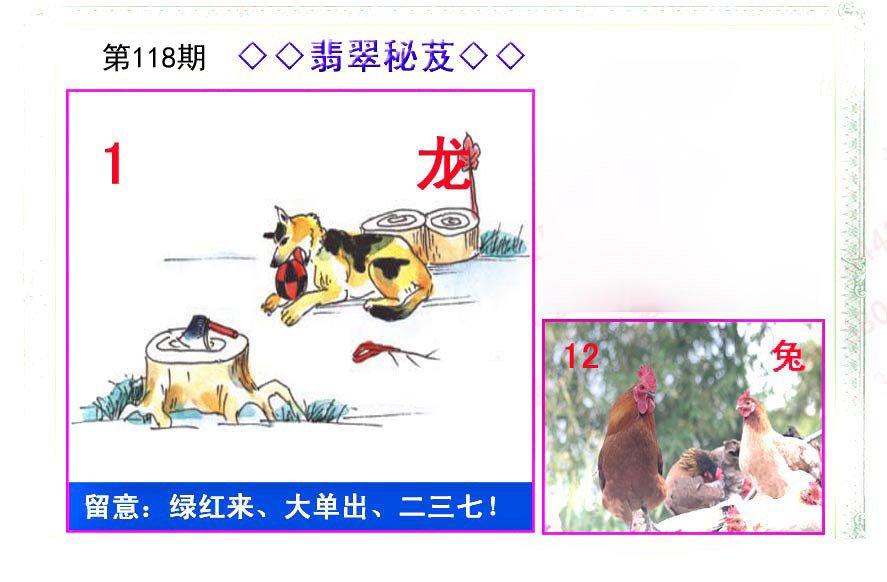 第118期 ◇◇翡翠秘笈◇◇

1

龙

留意：绿红来、大单出、二三七！

12

兔